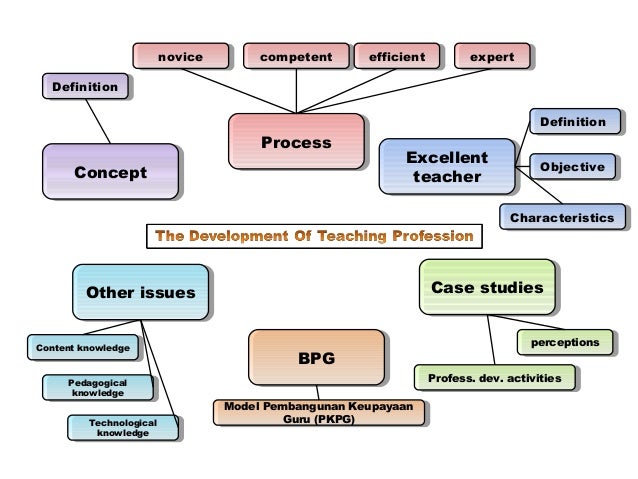 novice

competent

efficient

expert

Definition

Process

Concept

Excellent teacher

Definition

Objective

Characteristics

The Development Of Teaching Profession

Other issues

Content knowledge

Pedagogical knowledge

Technological knowledge

BPG

Model Pembangunan Keupayaan Guru (PKPG)

Case studies

perceptions

Profess. dev. activities